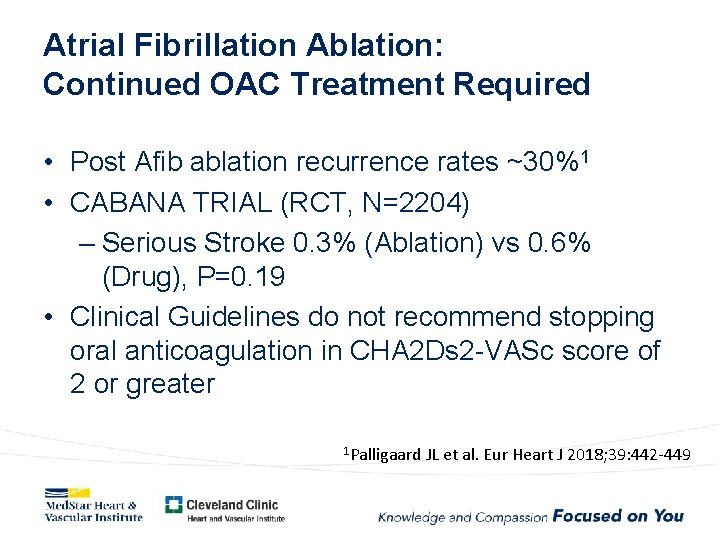 Atrial Fibrillation Ablation: Continued OAC Treatment Required

• Post Afib ablation recurrence rates ~30%$^1$
• CABANA TRIAL (RCT, N=2204)
– Serious Stroke 0.3% (Ablation) vs 0.6% (Drug), P=0.19
• Clinical Guidelines do not recommend stopping oral anticoagulation in CHA2Ds2-VASc score of 2 or greater

$^1$Palligaard JL et al. Eur Heart J 2018;39:442-449

MedStar Heart & Vascular Institute

Cleveland Clinic
Heart and Vascular Institute

Knowledge and Compassion Focused on You